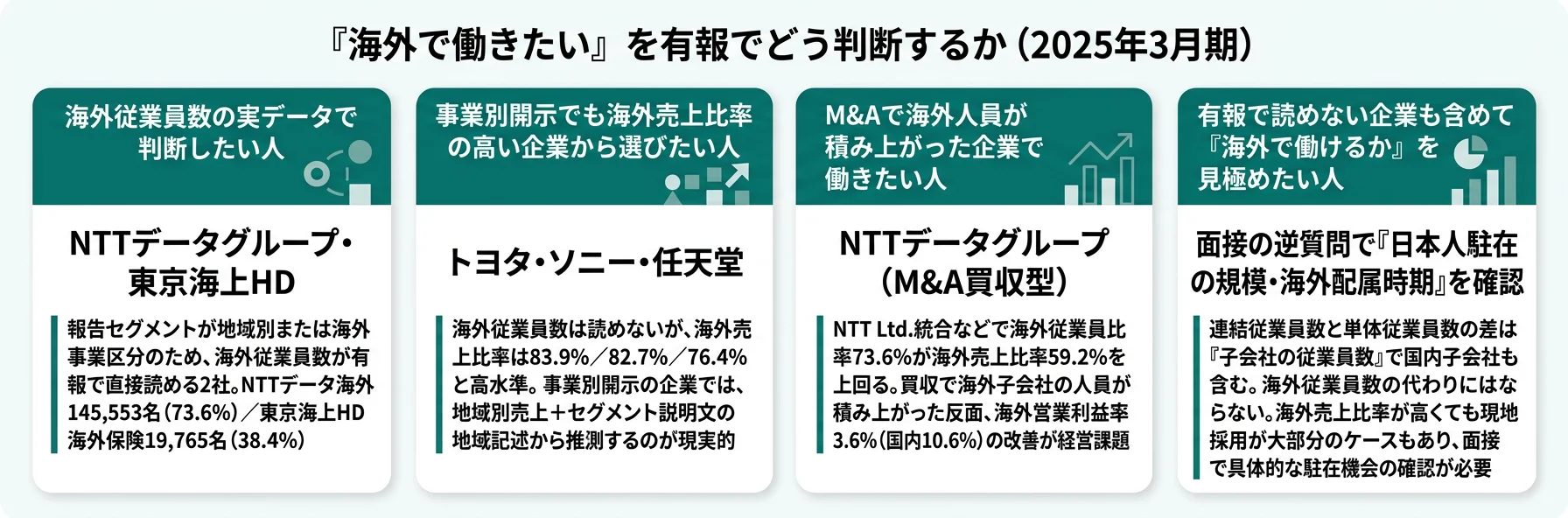 『海外で働きたい』を有報でどう判断するか（2025年3月期）

海外従業員数の実データで判断したい人

NTTデータグループ・東京海上HD

報告セグメントが地域別または海外事業区分のため、海外従業員数が有報で直接読める2社。NTTデータ海外145,553名（73.6%）／東京海上HD海外保険19,765名（38.4%）

事業別開示でも海外売上比率の高い企業から選びたい人

トヨタ・ソニー・任天堂

海外従業員数は読めないが、海外売上比率は83.9%／82.7%／76.4%と高水準。事業別開示の企業では、地域別売上＋セグメント説明文の地域記述から推測するのが現実的

M&Aで海外人員が積み上がった企業で働きたい人

NTTデータグループ（M&A買収型）

NTT Ltd.統合などで海外従業員比率73.6%が海外売上比率59.2%を上回る。買収で海外子会社の人員が積み上がった反面、海外営業利益率3.6%（国内10.6%）の改善が経営課題

有報で読めない企業も含めて『海外で働けるか』を見極めたい人

面接の逆質問で『日本人駐在の規模・海外配属時期』を確認

連結従業員数と単体従業員数の差は『子会社の従業員数』で国内子会社も含む。海外従業員数の代わりにはならない。海外売上比率が高くても現地採用が大部分のケースもあり、面接で具体的な駐在機会の確認が必要